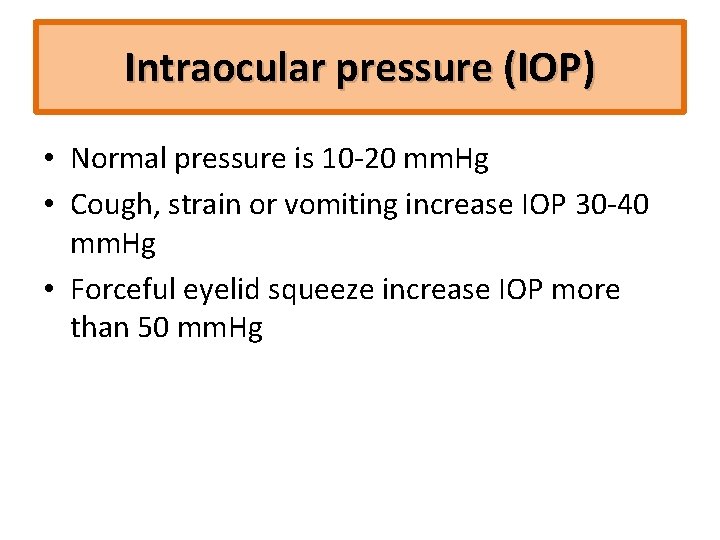 Intraocular pressure (IOP)

• Normal pressure is 10-20 mmHg
• Cough, strain or vomiting increase IOP 30-40 mmHg
• Forceful eyelid squeeze increase IOP more than 50 mmHg